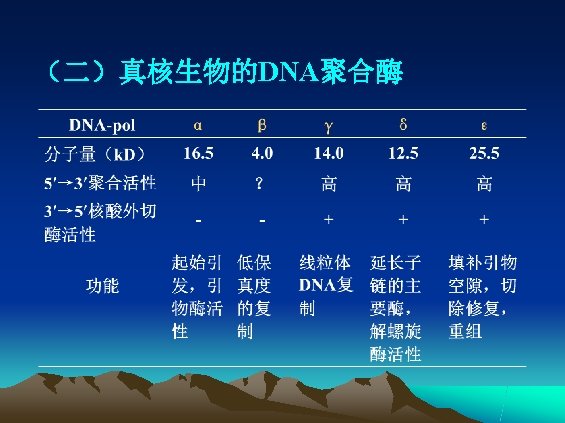 （二）真核生物的DNA聚合酶

| DNA-pol | α | β | γ | δ | ε |
|---|---|---|---|---|---|
| 分子量（kD） | 16.5 | 4.0 | 14.0 | 12.5 | 25.5 |
| 5′→3′聚合活性 | 中 | ？ | 高 | 高 | 高 |
| 3′→5′核酸外切酶活性 | - | - | + | + | + |
| 功能 | 起始引发，引物酶活性 | 低保真度的复制 | 线粒体DNA复制 | 延长子链的主要酶，解螺旋酶活性 | 填补引物空隙，切除修复，重组 |